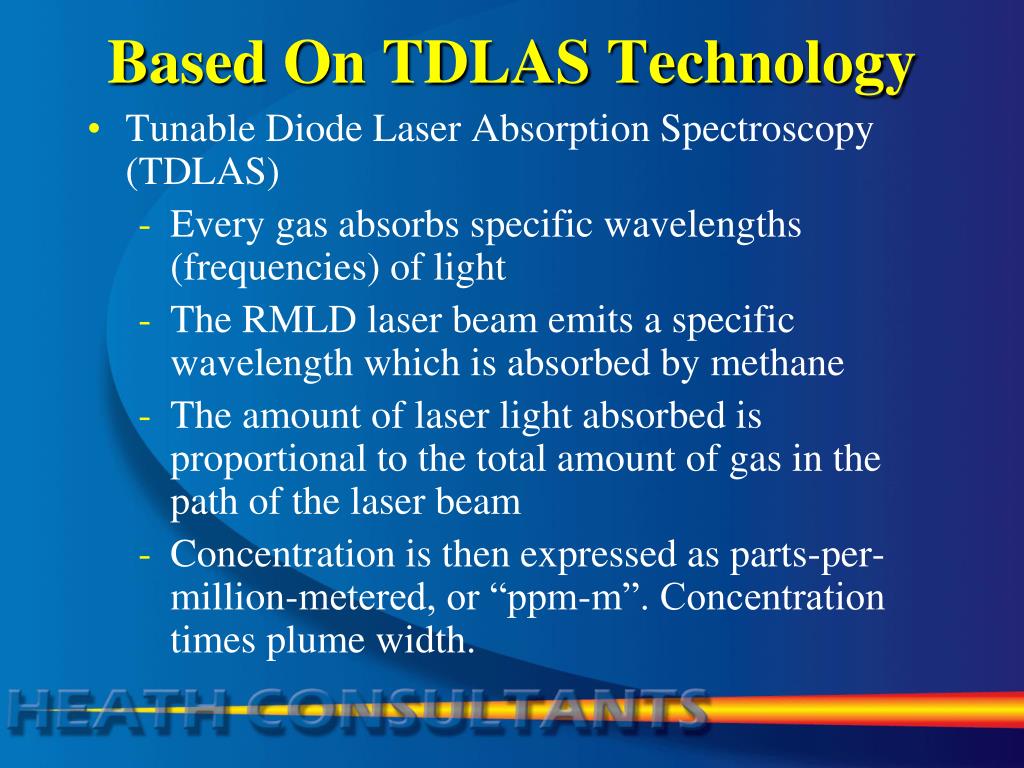 Based On TDLAS Technology

• Tunable Diode Laser Absorption Spectroscopy (TDLAS)
- Every gas absorbs specific wavelengths (frequencies) of light
- The RMLD laser beam emits a specific wavelength which is absorbed by methane
- The amount of laser light absorbed is proportional to the total amount of gas in the path of the laser beam
- Concentration is then expressed as parts-per-million-metered, or “ppm-m”. Concentration times plume width.

HEATH CONSULTANTS